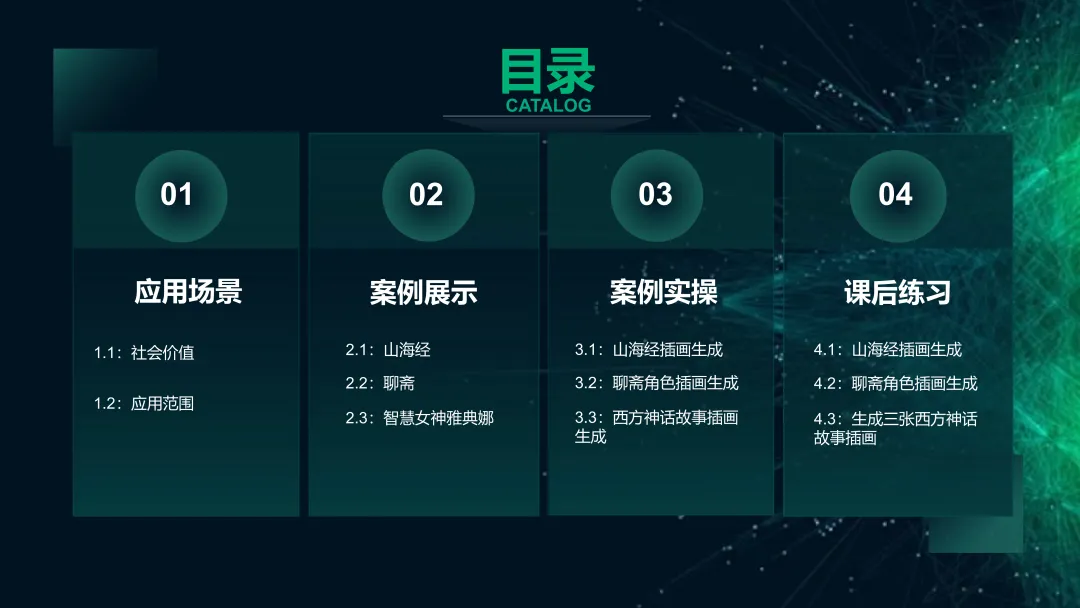 目录
CATALOG

01

应用场景

1.1：社会价值

1.2：应用范围

02

案例展示

2.1：山海经

2.2：聊斋

2.3：智慧女神雅典娜

03

案例实操

3.1：山海经插画生成

3.2：聊斋角色插画生成

3.3：西方神话故事插画生成

04

课后练习

4.1：山海经插画生成

4.2：聊斋角色插画生成

4.3：生成三张西方神话故事插画